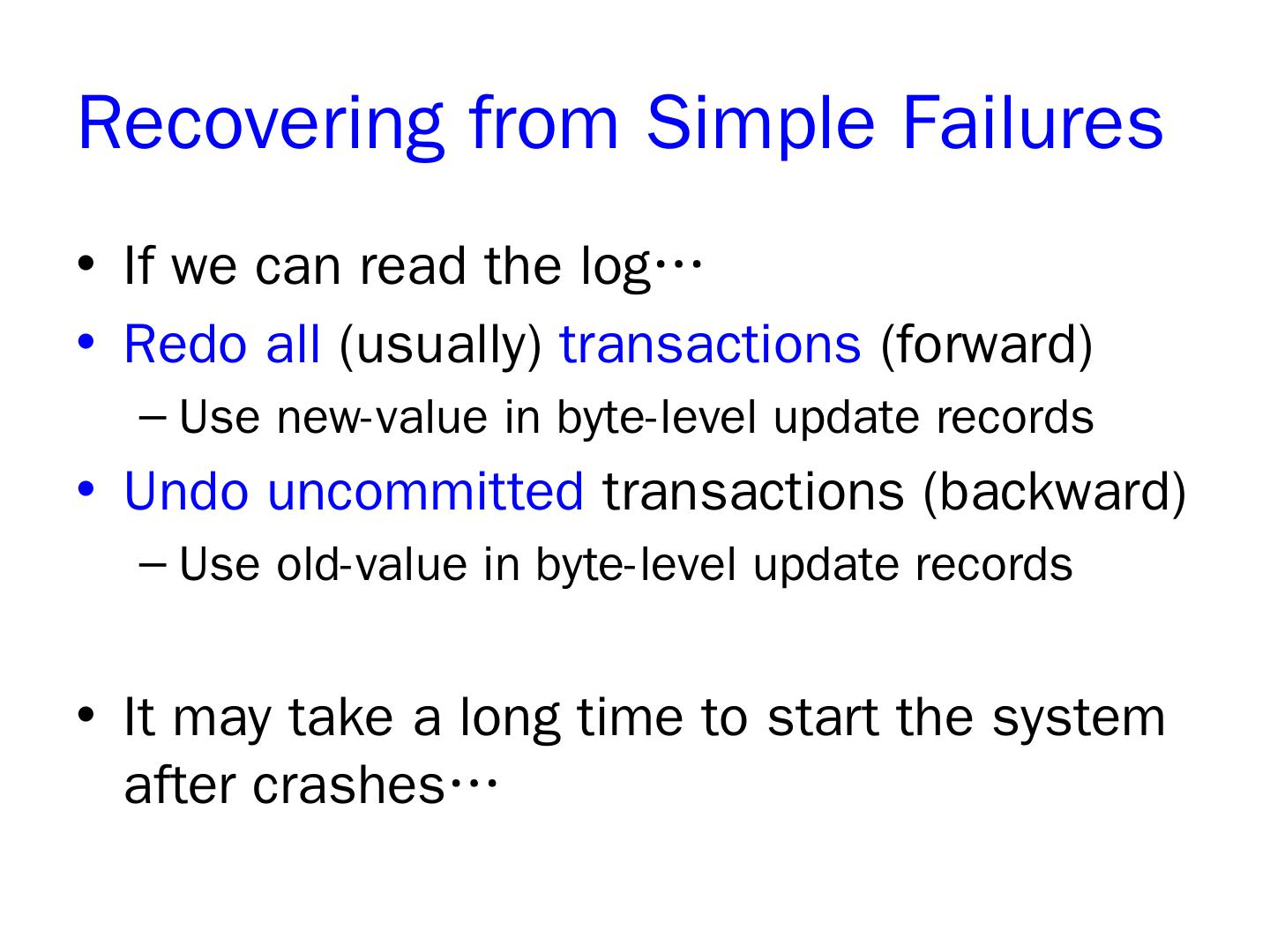 Recovering from Simple Failures

• If we can read the log…
• Redo all (usually) transactions (forward)
– Use new-value in byte-level update records
• Undo uncommitted transactions (backward)
– Use old-value in byte-level update records

• It may take a long time to start the system after crashes…